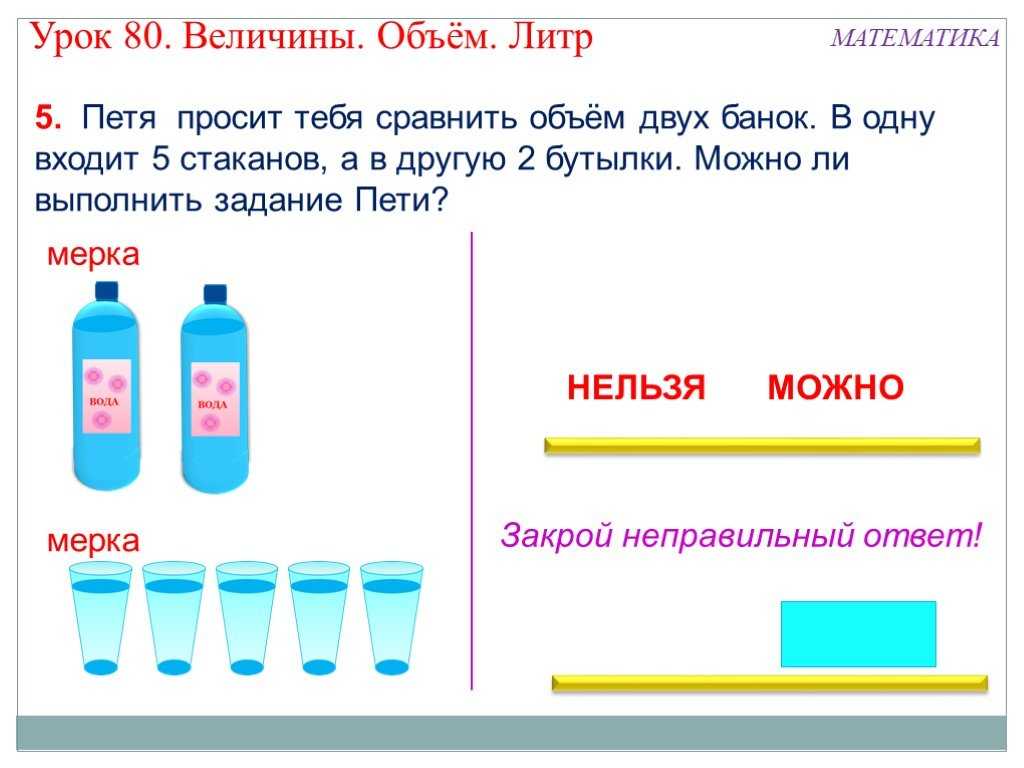 Урок 80. Величины. Объём. Литр

МАТЕМАТИКА

5. Петя просит тебя сравнить объём двух банок. В одну входит 5 стаканов, а в другую 2 бутылки. Можно ли выполнить задание Пети?

мерка

ВОДА

ВОДА

мерка

НЕЛЬЗЯ МОЖНО

Закрой неправильный ответ!